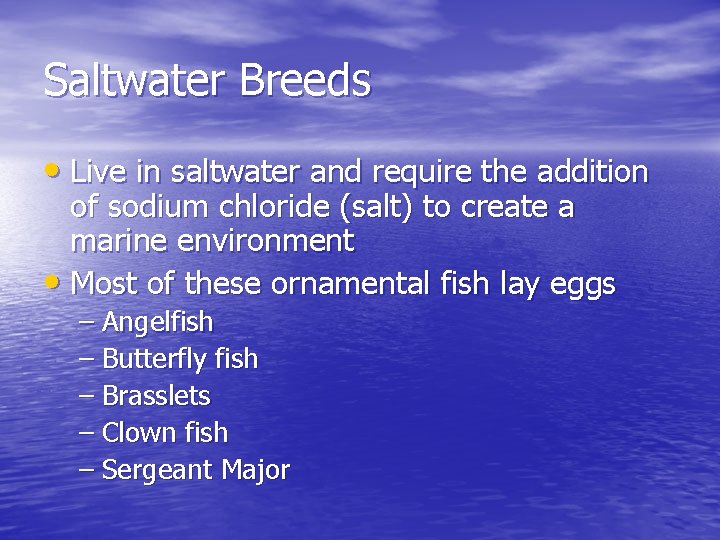 Saltwater Breeds

• Live in saltwater and require the addition of sodium chloride (salt) to create a marine environment
• Most of these ornamental fish lay eggs
– Angelfish
– Butterfly fish
– Brasslets
– Clown fish
– Sergeant Major